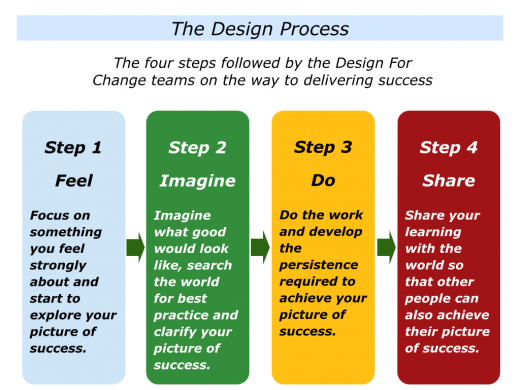 The Design Process

The four steps followed by the Design For Change teams on the way to delivering success

Step 1

Feel

Focus on something you feel strongly about and start to explore your picture of success.

Step 2

Imagine

Imagine what good would look like, search the world for best practice and clarify your picture of success.

Step 3

Do

Do the work and develop the persistence required to achieve your picture of success.

Step 4

Share

Share your learning with the world so that other people can also achieve their picture of success.